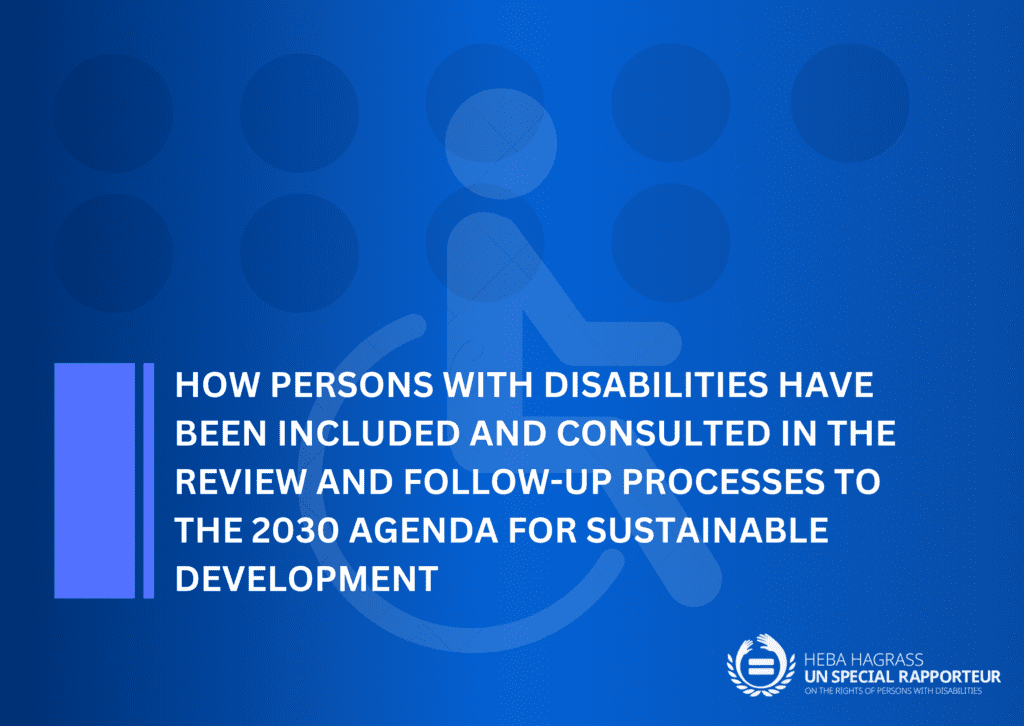 HOW PERSONS WITH DISABILITIES HAVE BEEN INCLUDED AND CONSULTED IN THE REVIEW AND FOLLOW-UP PROCESSES TO THE 2030 AGENDA FOR SUSTAINABLE DEVELOPMENT

HEBA HAGRASS
UN SPECIAL RAPPORTEUR
ON THE RIGHTS OF PERSONS WITH DISABILITIES